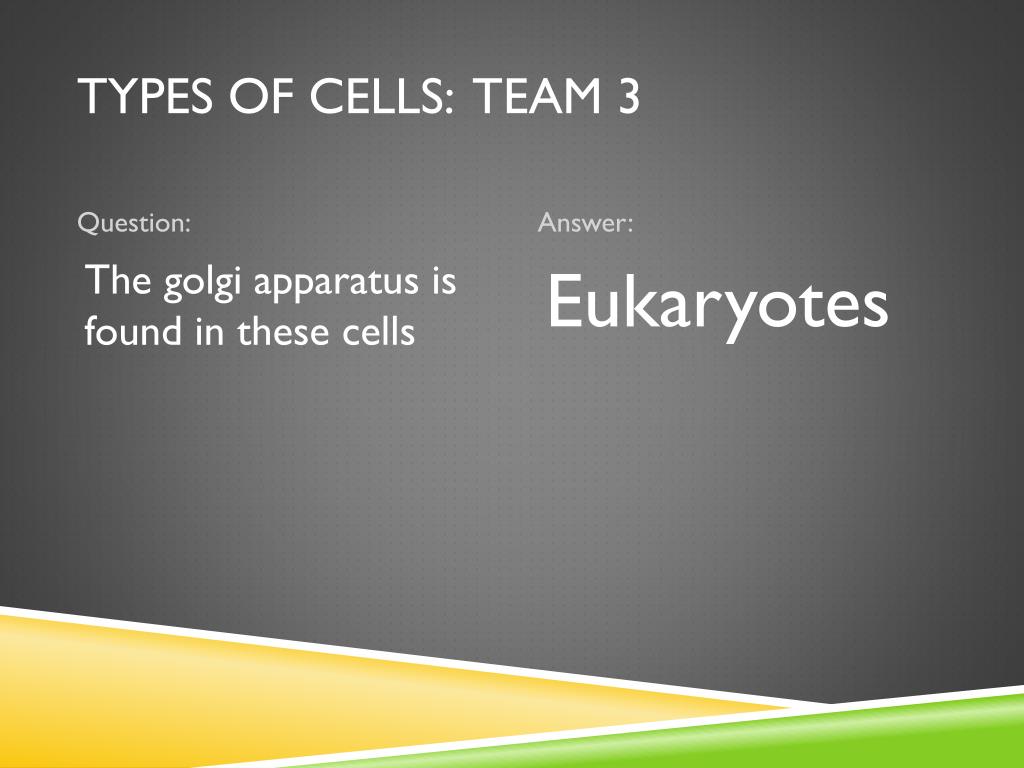 TYPES OF CELLS: TEAM 3

Question:

The golgi apparatus is found in these cells

Answer:

Eukaryotes